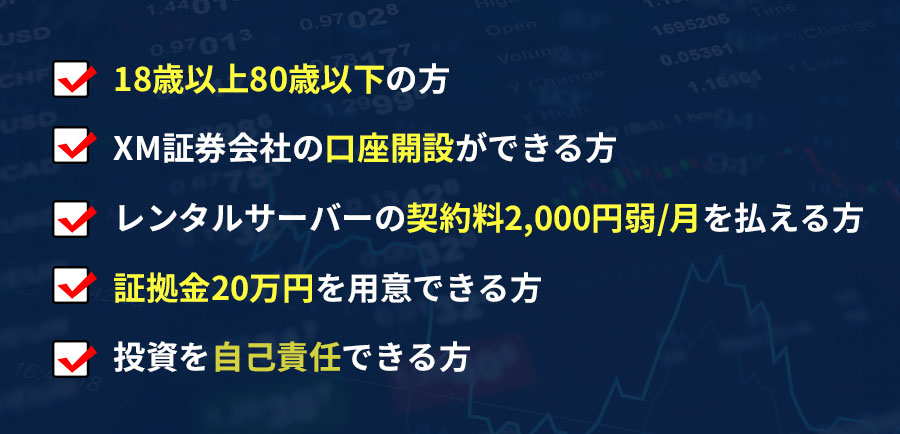 18歳以上80歳以下の方

XM証券会社の口座開設ができる方

レンタルサーバーの契約料2,000円弱/月を払える方

証拠金20万円を用意できる方

投資を自己責任できる方